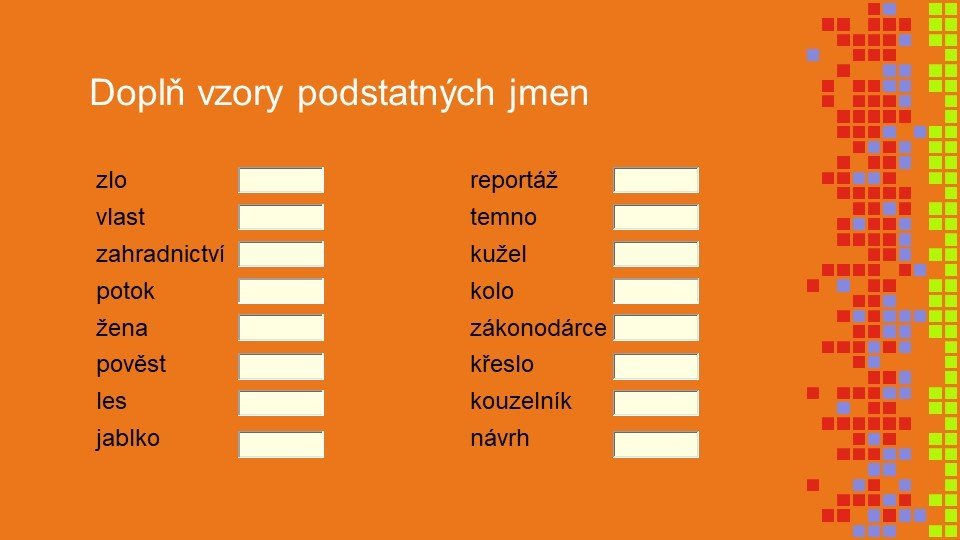 Doplň vzory podstatných jmen

zlo
vlast
zahradnictví
potok
žena
pověst
les
jablko

reportáž
temno
kužel
kolo
zákonodárce
křeslo
kouzelník
návrh